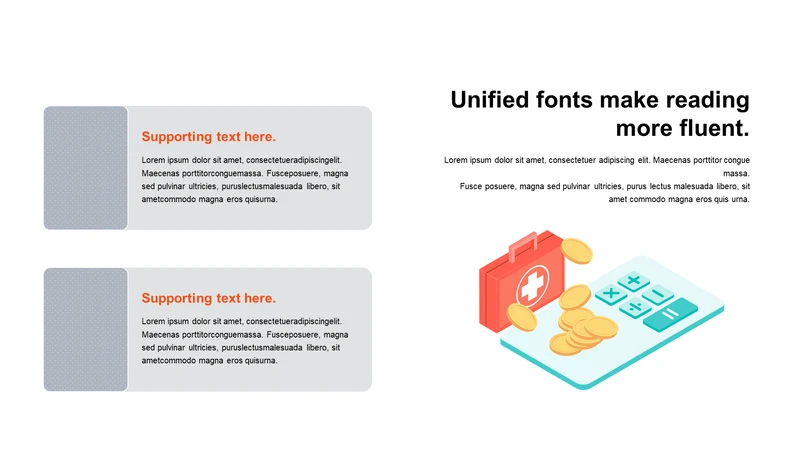 Supporting text here.

Lorem ipsum dolor sit amet, consectetueradipiscingelit. Maecenas porttitorconguemassa. Fusceposuere, magna sed pulvinar ultricies, puruslectusmalesuada libero, sit ametcommodo magna eros quisurna.

Supporting text here.

Lorem ipsum dolor sit amet, consectetueradipiscingelit. Maecenas porttitorconguemassa. Fusceposuere, magna sed pulvinar ultricies, puruslectusmalesuada libero, sit ametcommodo magna eros quisurna.

Unified fonts make reading more fluent.

Lorem ipsum dolor sit amet, consectetuer adipiscing elit. Maecenas porttitor congue massa.
Fusce posuere, magna sed pulvinar ultricies, purus lectus malesuada libero, sit amet commodo magna eros quis urna.